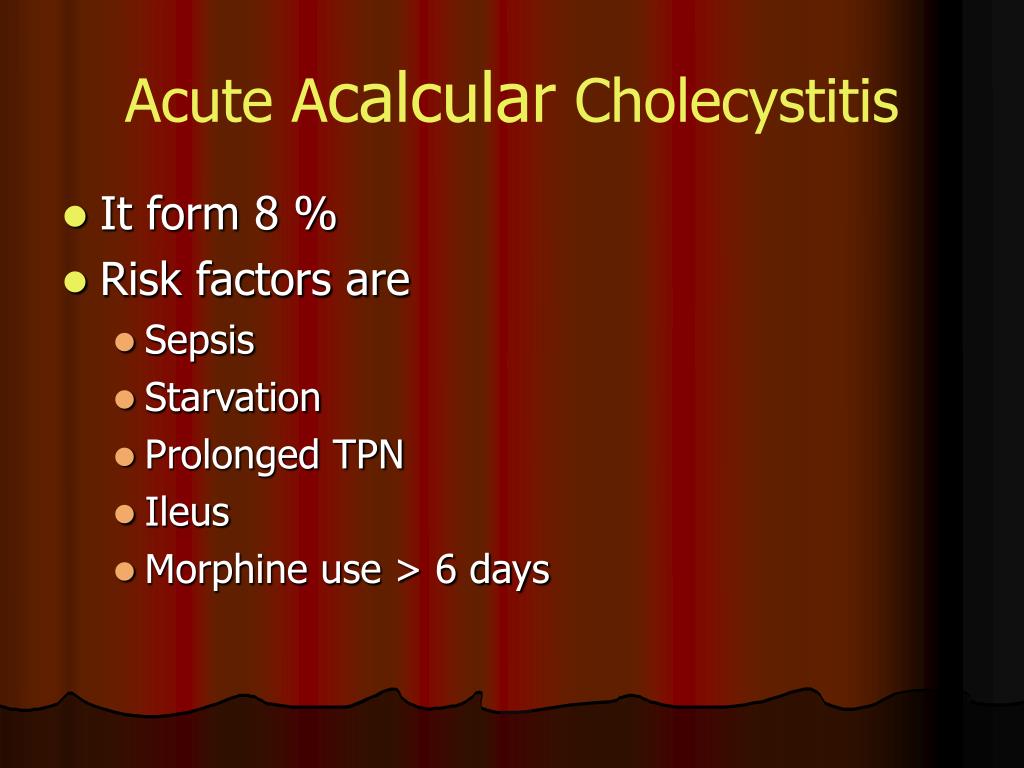 Acute Acalcular Cholecystitis

- It form 8 %
- Risk factors are
  - Sepsis
  - Starvation
  - Prolonged TPN
  - Ileus
  - Morphine use > 6 days